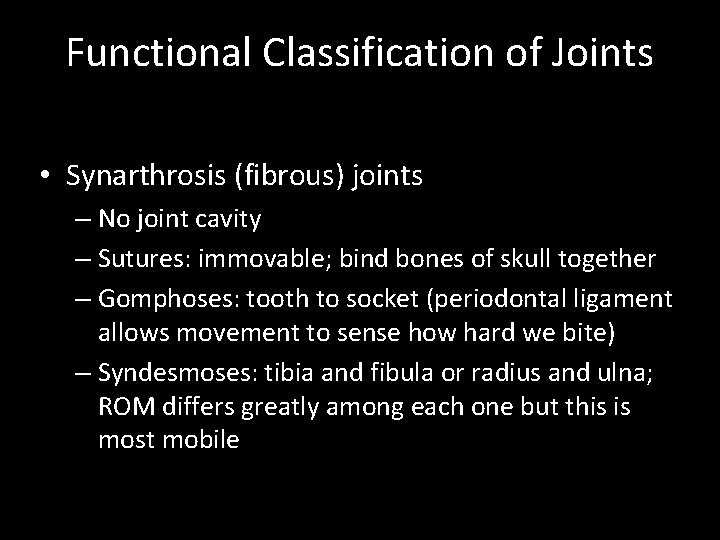 Functional Classification of Joints

• Synarthrosis (fibrous) joints
– No joint cavity
– Sutures: immovable; bind bones of skull together
– Gomphoses: tooth to socket (periodontal ligament allows movement to sense how hard we bite)
– Syndesmoses: tibia and fibula or radius and ulna; ROM differs greatly among each one but this is most mobile